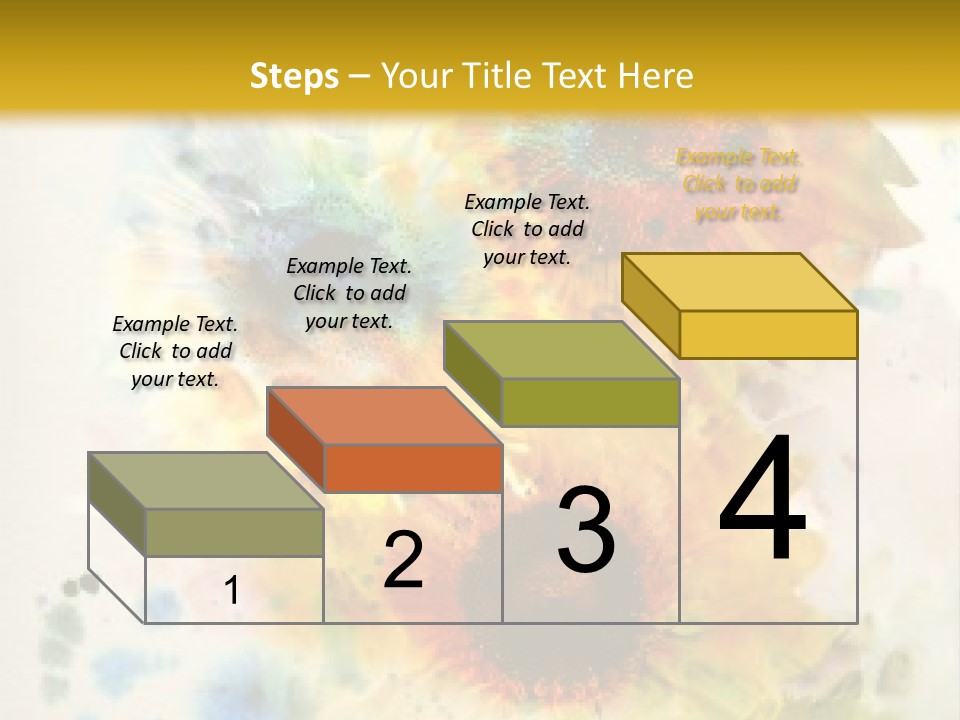 Steps – Your Title Text Here

Example Text. Click to add your text.

Example Text. Click to add your text.

Example Text. Click to add your text.

Example Text. Click to add your text.

1

2

3

4